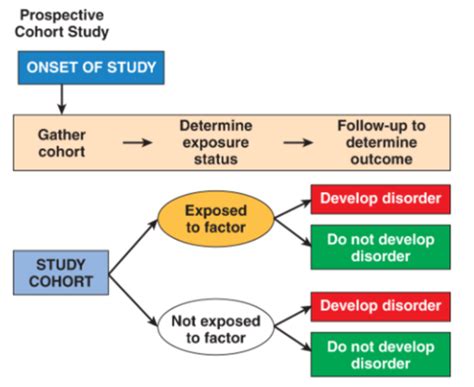 Prospective Cohort Study

ONSET OF STUDY

Gather cohort → Determine exposure status → Follow-up to determine outcome

STUDY COHORT

Exposed to factor

Develop disorder

Do not develop disorder

Not exposed to factor

Develop disorder

Do not develop disorder